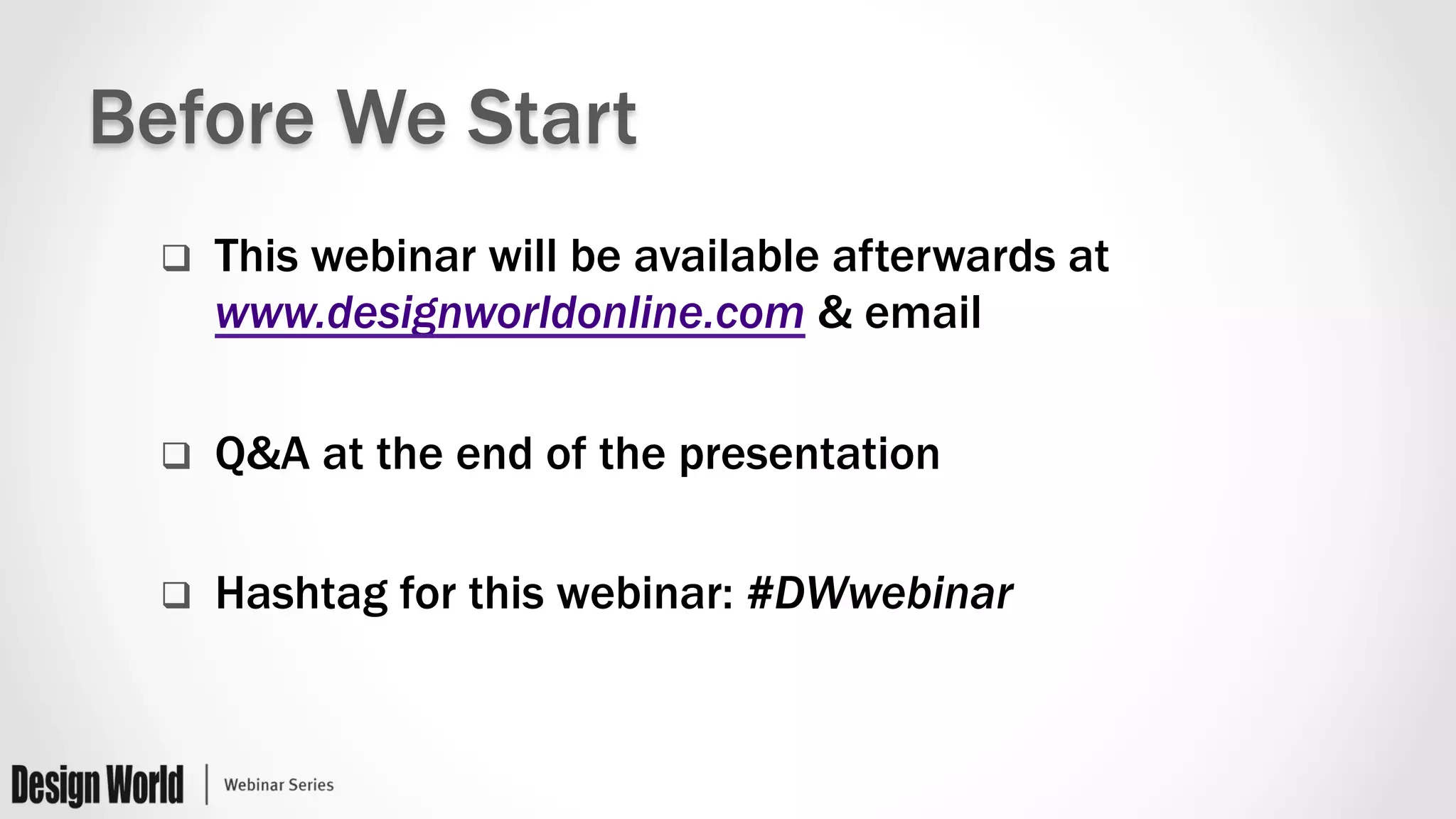 Before We Start

❑ This webinar will be available afterwards at www.designworldonline.com & email

❑ Q&A at the end of the presentation

❑ Hashtag for this webinar: #DWwebinar

Design World | Webinar Series